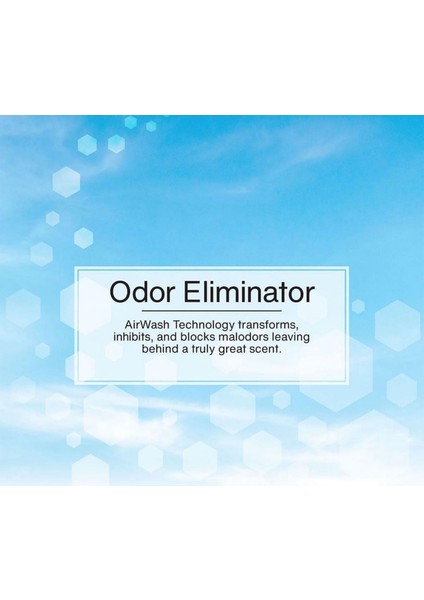 Odor Eliminator

AirWash Technology transforms, inhibits, and blocks malodors leaving behind a truly great scent.